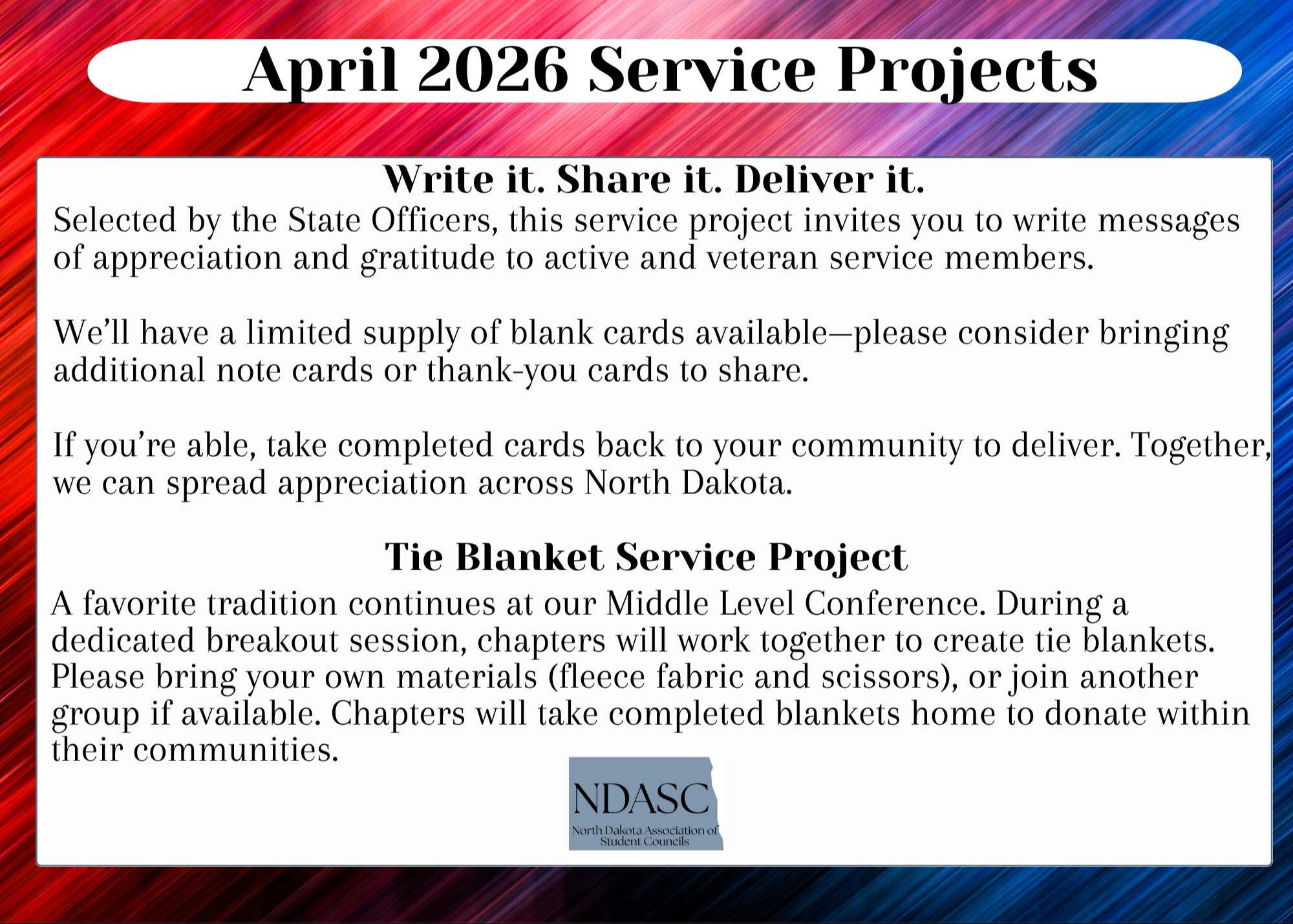 April 2026 Service Projects

Write it. Share it. Deliver it.

Selected by the State Officers, this service project invites you to write messages of appreciation and gratitude to active and veteran service members.

We'll have a limited supply of blank cards available—please consider bringing additional note cards or thank-you cards to share.

If you're able, take completed cards back to your community to deliver. Together, we can spread appreciation across North Dakota.

Tie Blanket Service Project

A favorite tradition continues at our Middle Level Conference. During a dedicated breakout session, chapters will work together to create tie blankets. Please bring your own materials (fleece fabric and scissors), or join another group if available. Chapters will take completed blankets home to donate within their communities.

NDASC
North Dakota Association of Student Councils